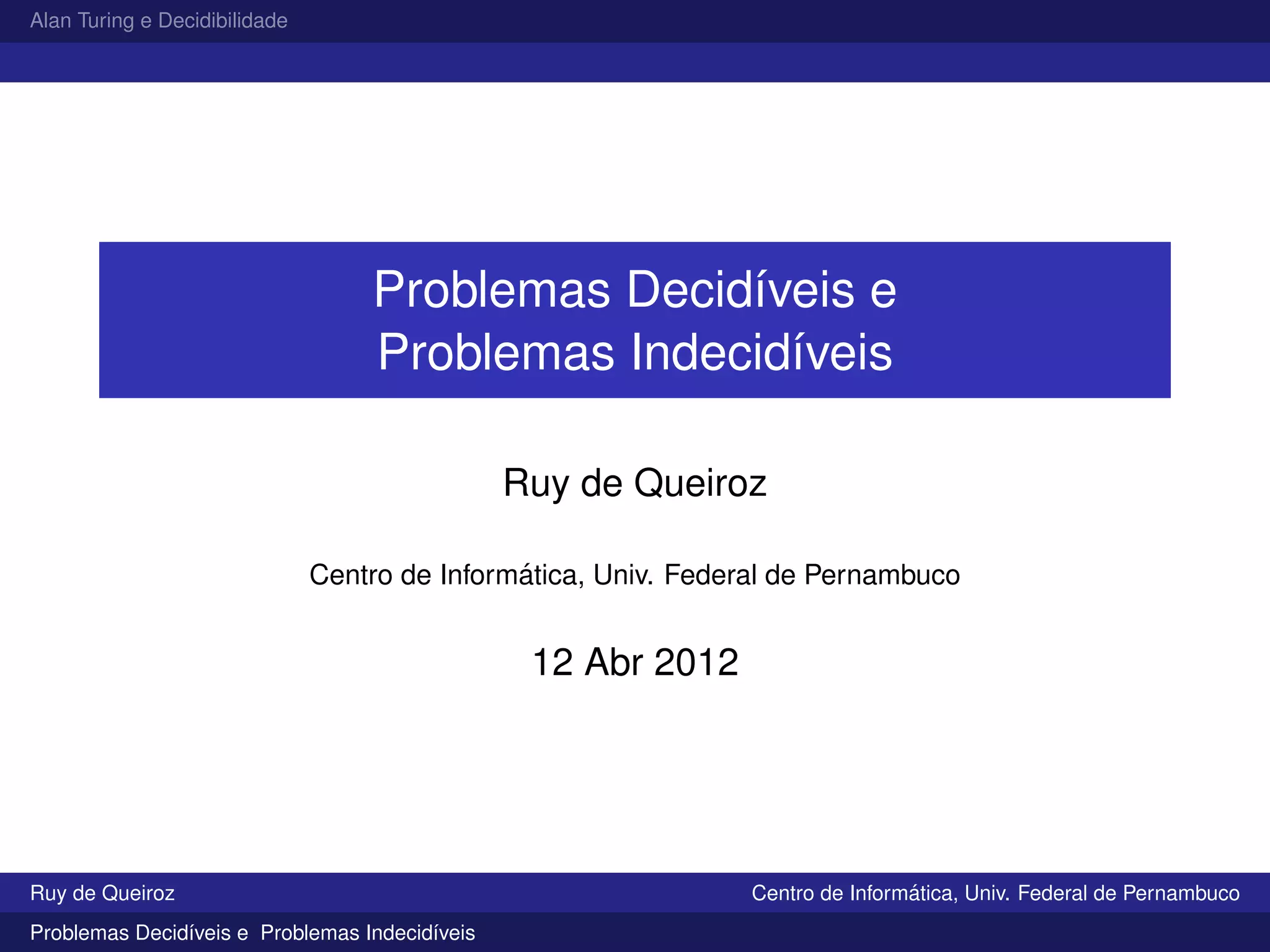 Alan Turing e Decidibilidade

Problemas Decidíveis e
Problemas Indecidíveis

Ruy de Queiroz

Centro de Informática, Univ. Federal de Pernambuco

12 Abr 2012

Ruy de Queiroz

Centro de Informática, Univ. Federal de Pernambuco

Problemas Decidíveis e Problemas Indecidíveis